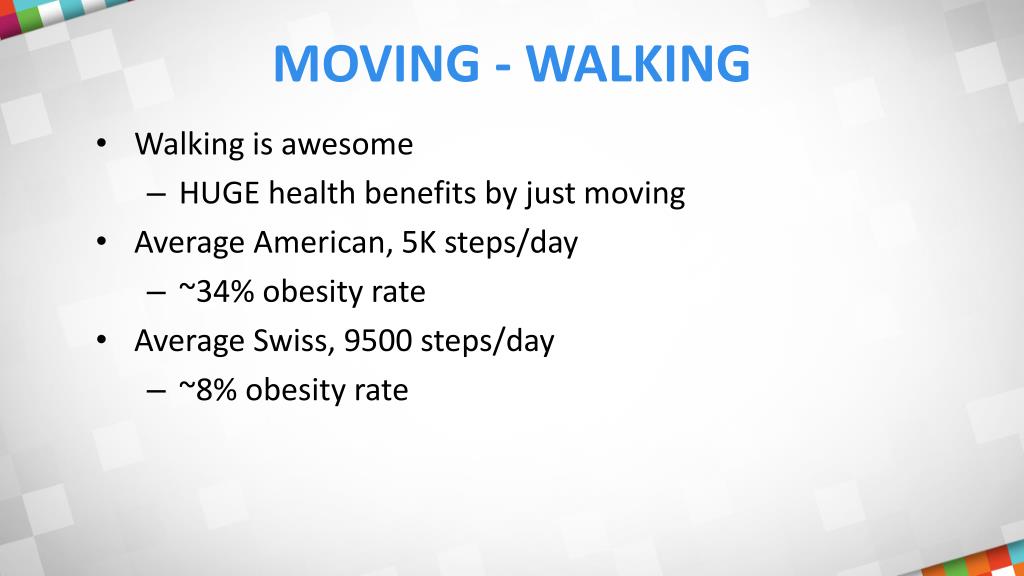 MOVING - WALKING

• Walking is awesome
– HUGE health benefits by just moving
• Average American, 5K steps/day
– ~34% obesity rate
• Average Swiss, 9500 steps/day
– ~8% obesity rate